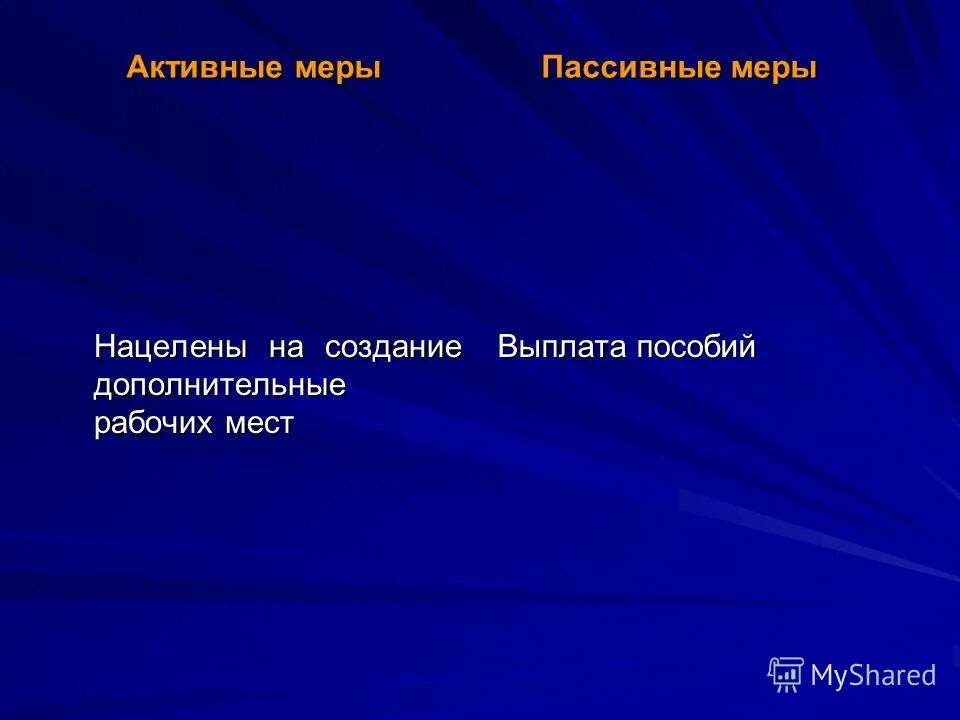 | Активные меры | Пассивные меры |
|---|---|
| Нацелены на создание дополнительные рабочих мест | Выплата пособий |

MyShared